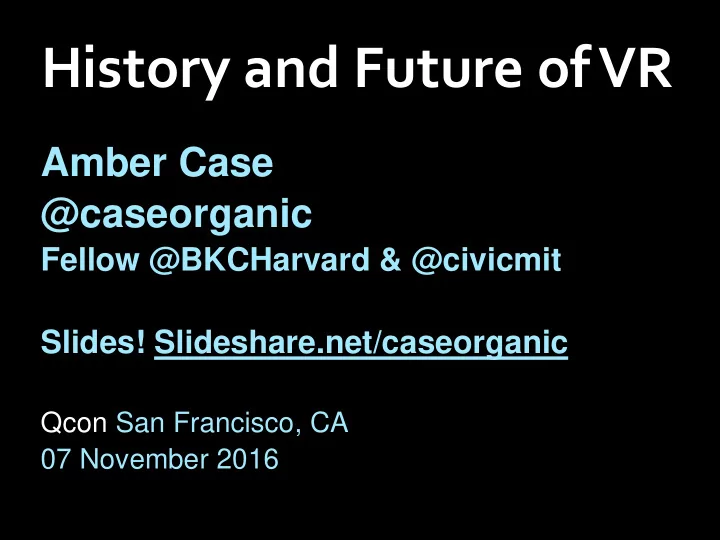 History and Future of VR

Amber Case
@caseorganic
Fellow @BKCHarvard & @civicmit

Slides! Slideshare.net/caseorganic

Qcon San Francisco, CA
07 November 2016